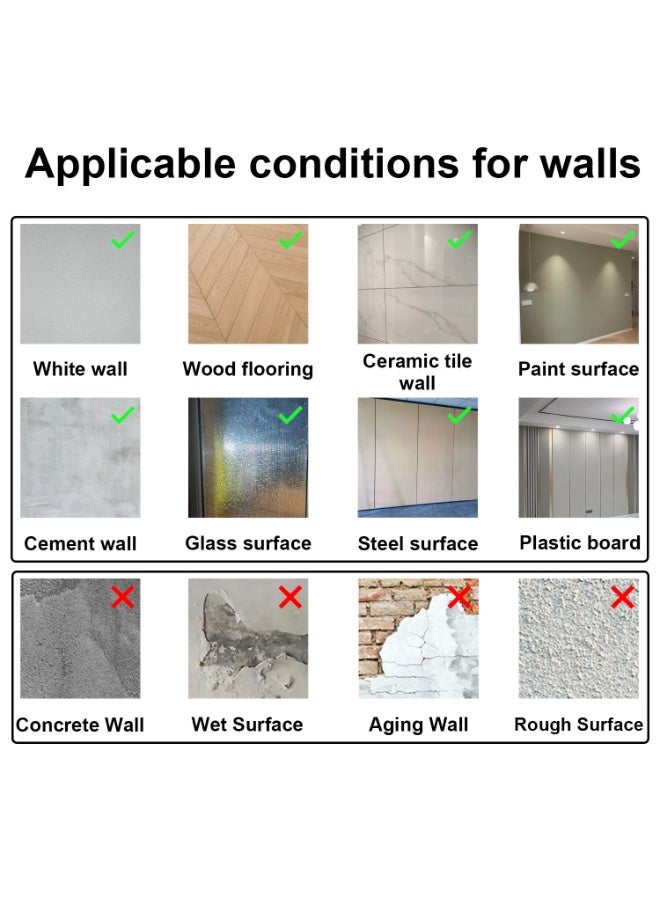 Applicable conditions for walls

White wall
Wood flooring
Ceramic tile wall
Paint surface
Cement wall
Glass surface
Steel surface
Plastic board

Concrete Wall
Wet Surface
Aging Wall
Rough Surface